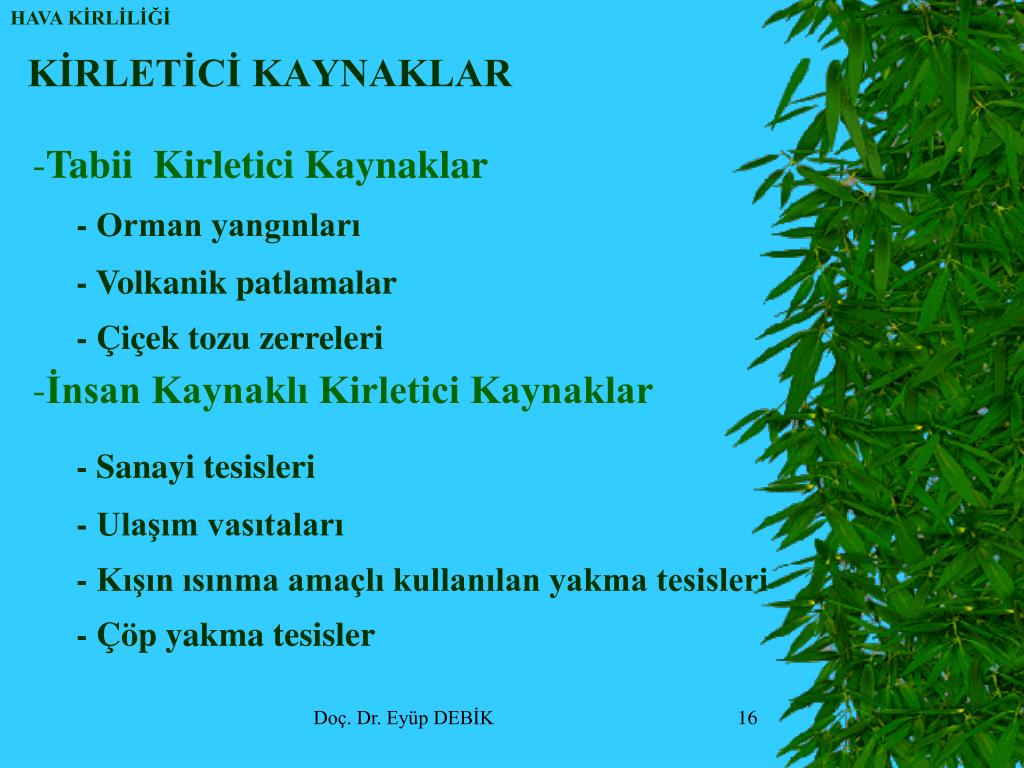 HAVA KİRLİLİĞİ

KİRLETİCİ KAYNAKLAR

-Tabii Kirletici Kaynaklar

- Orman yangınları

- Volkanik patlamalar

- Çiçek tozu zerreleri

-İnsan Kaynaklı Kirletici Kaynaklar

- Sanayi tesisleri

- Ulaşım vasıtaları

- Kışın ısınma amaçlı kullanılan yakma tesisleri

- Çöp yakma tesisler

Doç. Dr. Eyüp DEBİK

16